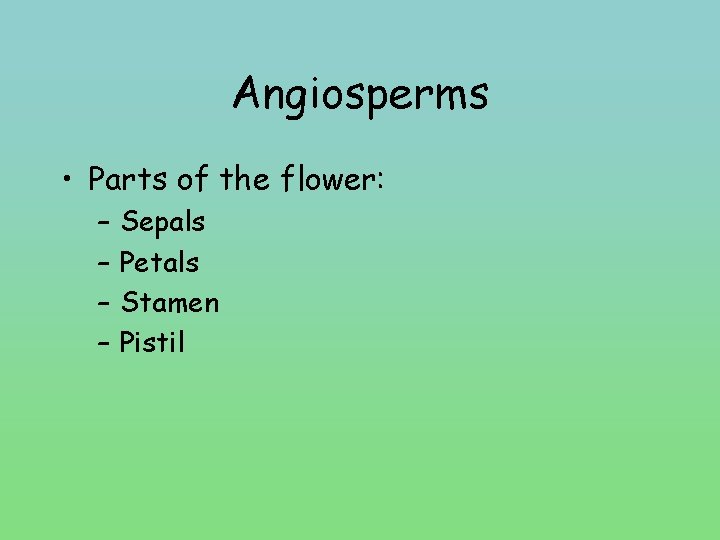 Angiosperms

• Parts of the flower:
– Sepals
– Petals
– Stamen
– Pistil